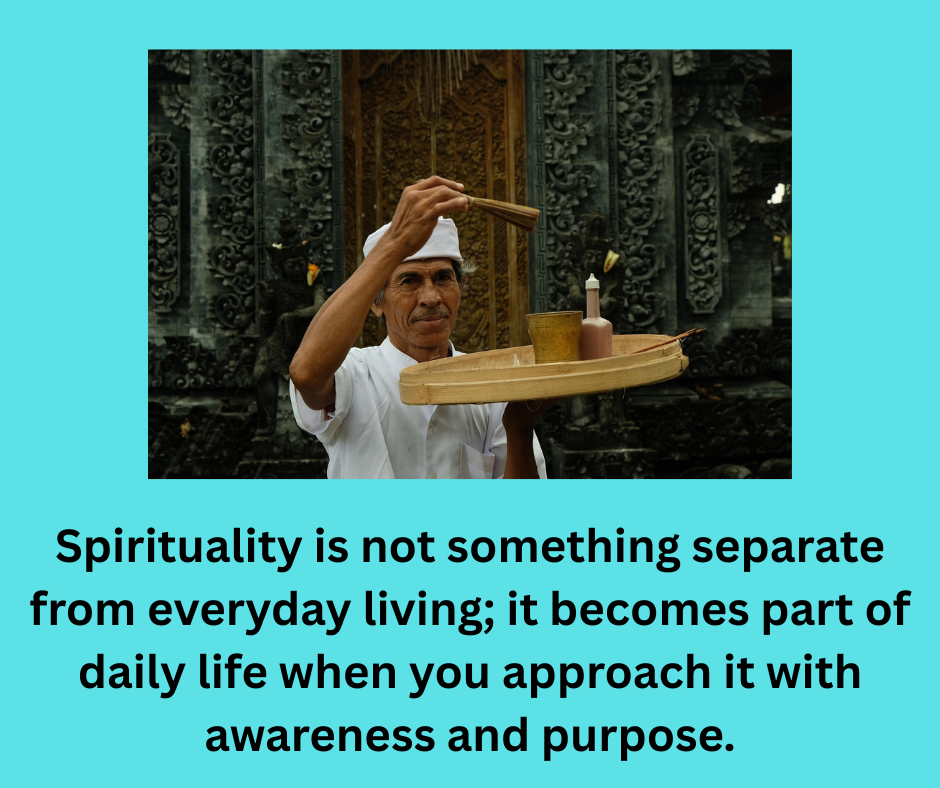 Spirituality is not something separate from everyday living; it becomes part of daily life when you approach it with awareness and purpose.